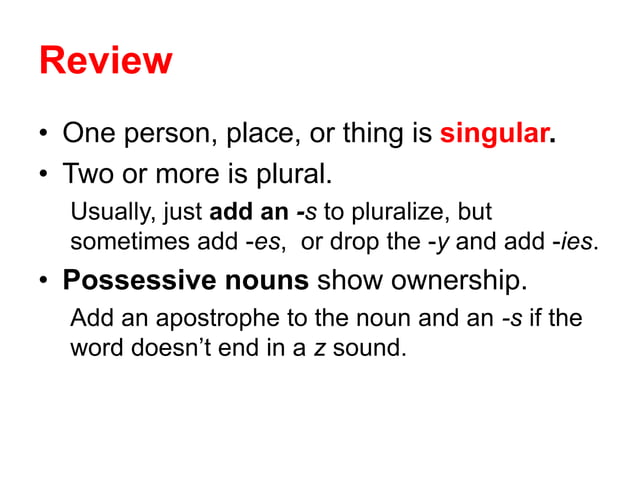 Review

• One person, place, or thing is singular.
• Two or more is plural.

Usually, just add an -s to pluralize, but sometimes add -es, or drop the -y and add -ies.

• Possessive nouns show ownership.

Add an apostrophe to the noun and an -s if the word doesn't end in a z sound.